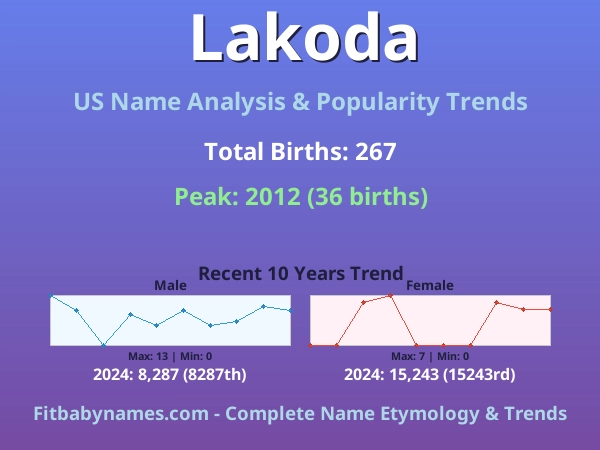 Lakoda

US Name Analysis & Popularity Trends

Total Births: 267

Peak: 2012 (36 births)

Recent 10 Years Trend

Male

Max: 13 | Min: 0

2024: 8,287 (8287th)

Female

Max: 7 | Min: 0

2024: 15,243 (15243rd)

Fitbabynames.com - Complete Name Etymology & Trends